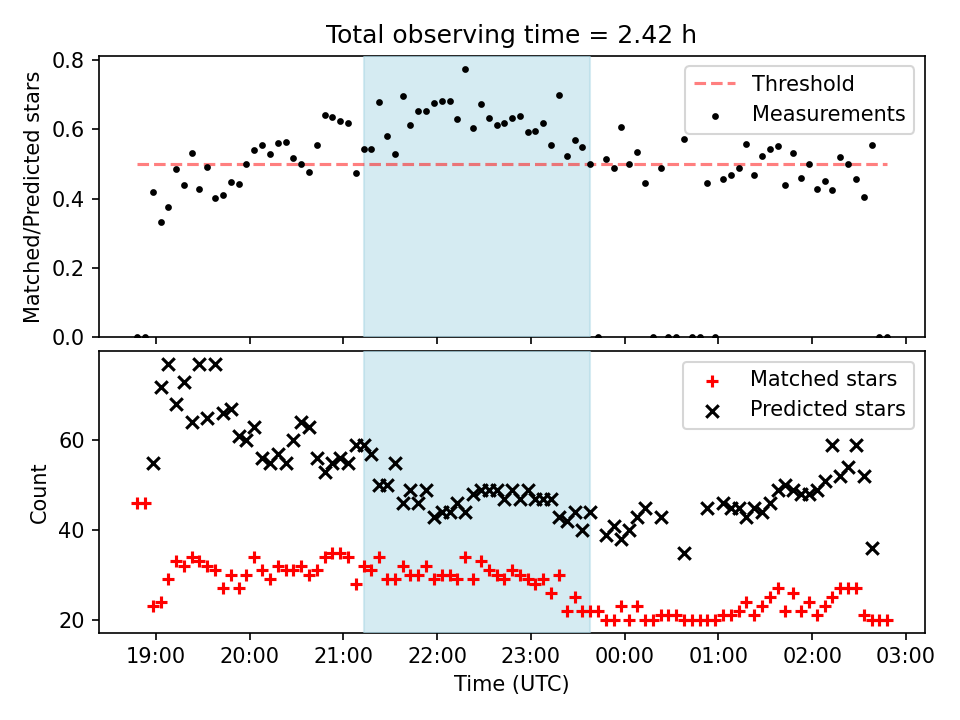 Total observing time = 2.42 h

Matched/Predicted stars

0.8
0.6
0.4
0.2
0.0

Threshold
Measurements

Count

60
40
20

Matched stars
Predicted stars

19:00
20:00
21:00
22:00
23:00
00:00
01:00
02:00
03:00

Time (UTC)